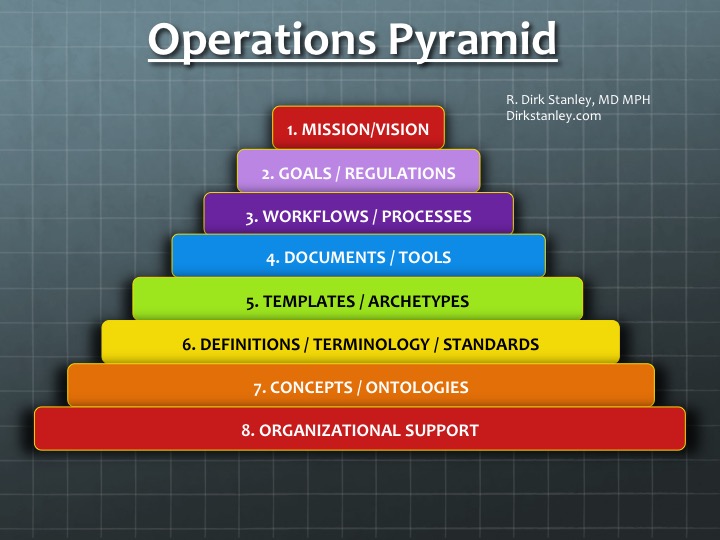 Operations Pyramid

R. Dirk Stanley, MD MPH
Dirkstanley.com

1. MISSION/VISION

2. GOALS / REGULATIONS

3. WORKFLOWS / PROCESSES

4. DOCUMENTS / TOOLS

5. TEMPLATES / ARCHETYPES

6. DEFINITIONS / TERMINOLOGY / STANDARDS

7. CONCEPTS / ONTOLOGIES

8. ORGANIZATIONAL SUPPORT